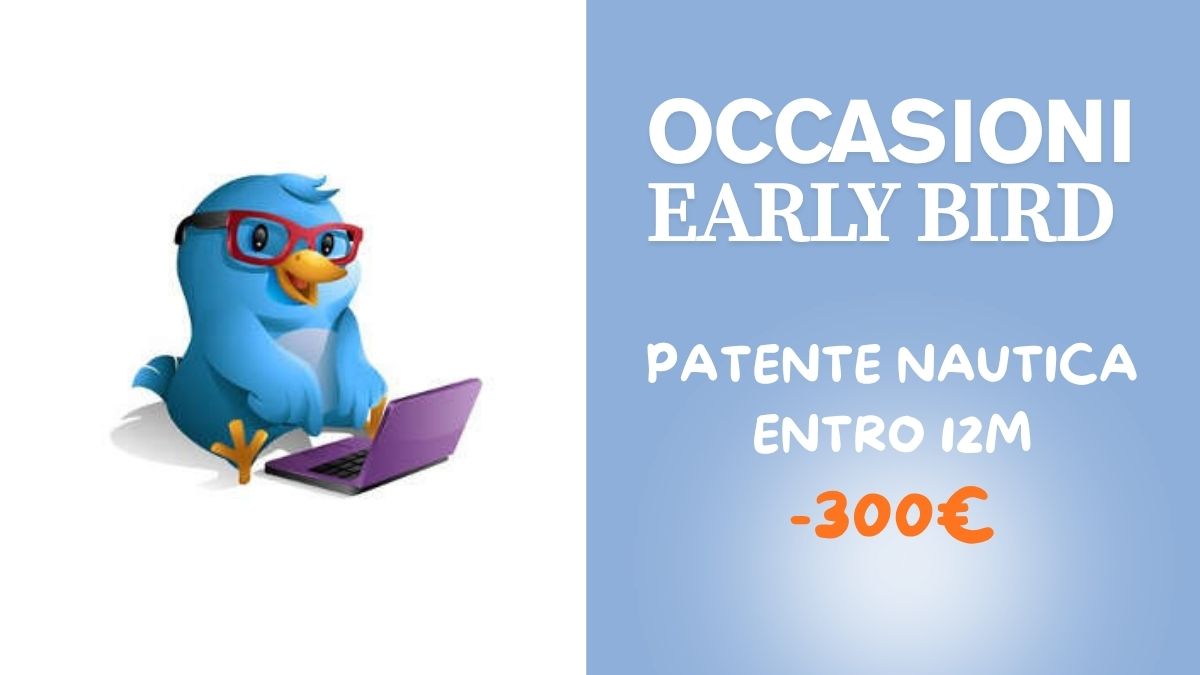 OCCASIONI
EARLY BIRD

PATENTE NAUTICA
ENTRO 12M
-300€